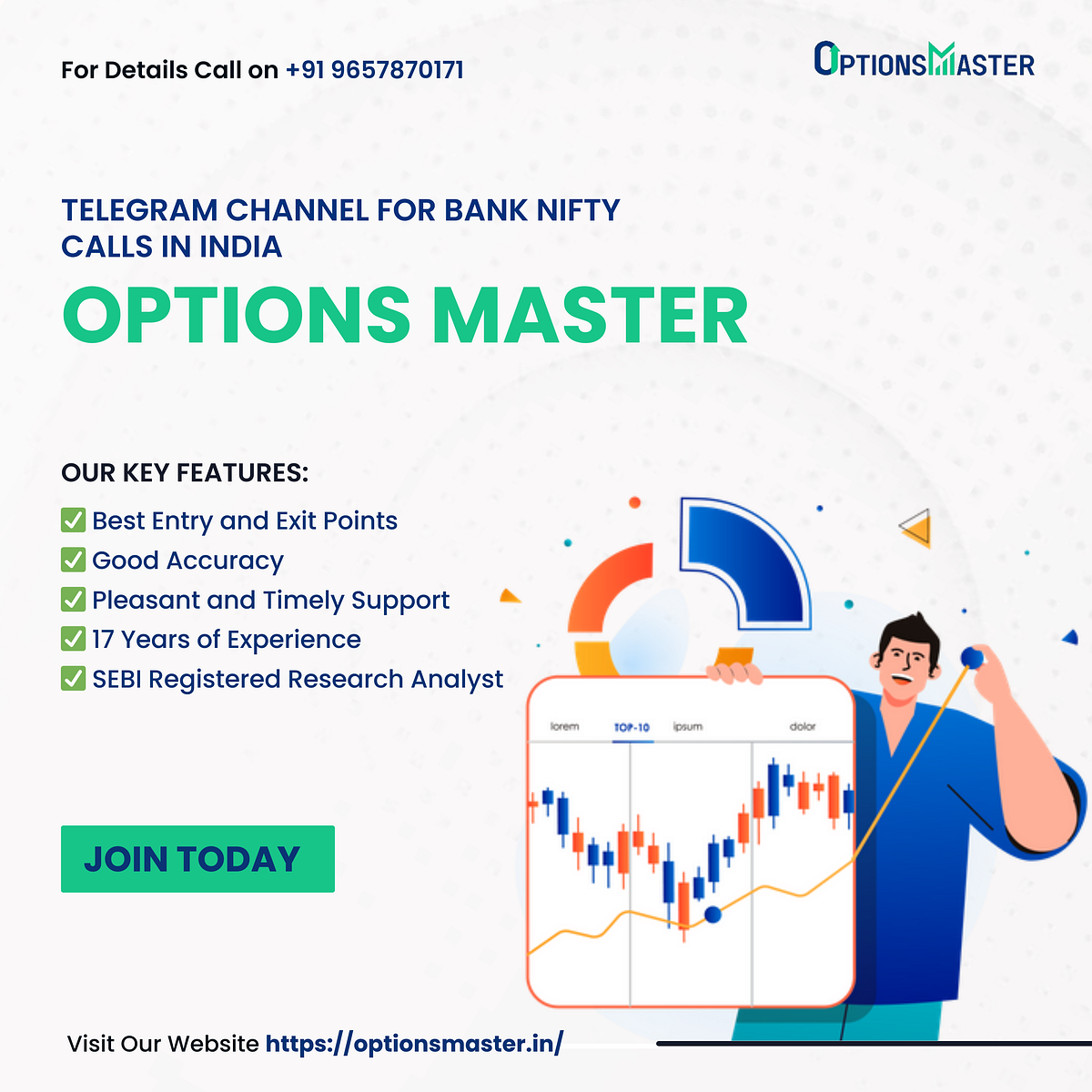 For Details Call on +91 9657870171

OPTIONSMASTER

TELEGRAM CHANNEL FOR BANK NIFTY CALLS IN INDIA

OPTIONS MASTER

OUR KEY FEATURES:

✅ Best Entry and Exit Points
✅ Good Accuracy
✅ Pleasant and Timely Support
✅ 17 Years of Experience
✅ SEBI Registered Research Analyst

lorem TOP-10 ipsum dolor

JOIN TODAY

Visit Our Website https://optionsmaster.in/